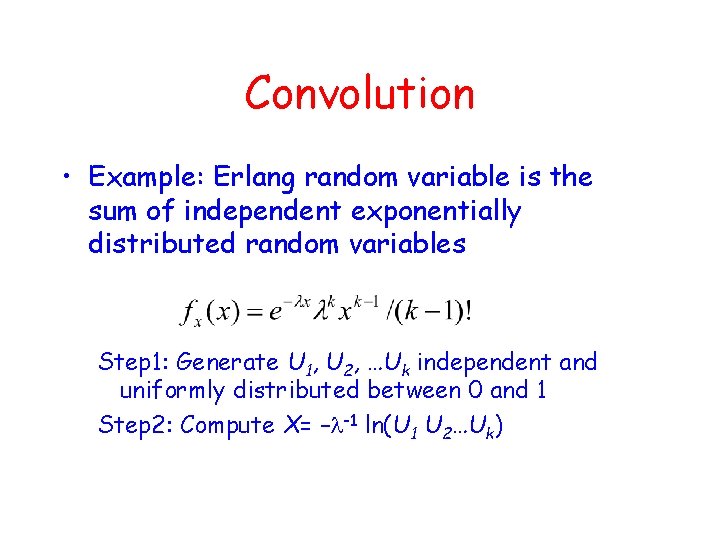 Convolution

• Example: Erlang random variable is the sum of independent exponentially distributed random variables

$f_x(x) = e^{-\lambda x}\lambda^k x^{k-1}/(k-1)!$

Step1: Generate $U_1$, $U_2$, …$U_k$ independent and uniformly distributed between 0 and 1

Step2: Compute $X = -\lambda^{-1} \ln(U_1 U_2 \ldots U_k)$